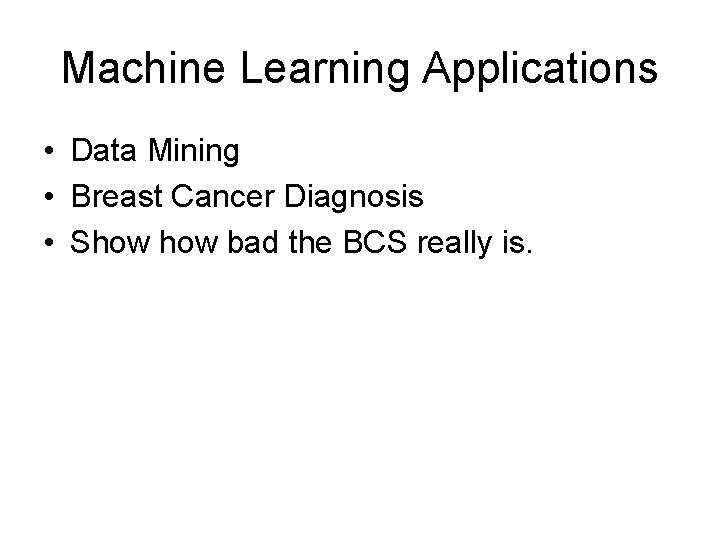 Machine Learning Applications

• Data Mining
• Breast Cancer Diagnosis
• Show how bad the BCS really is.